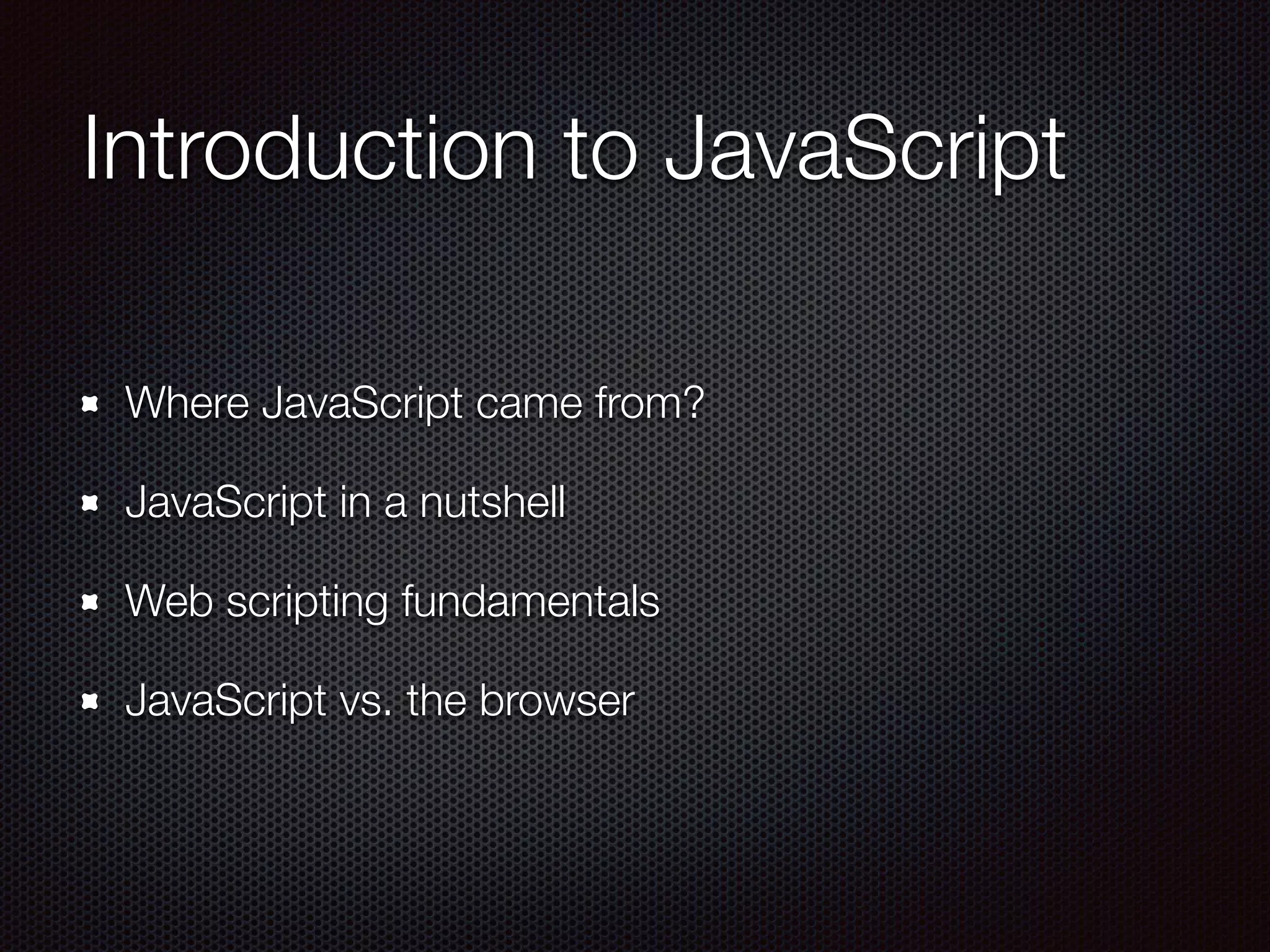 Introduction to JavaScript

- Where JavaScript came from?
- JavaScript in a nutshell
- Web scripting fundamentals
- JavaScript vs. the browser